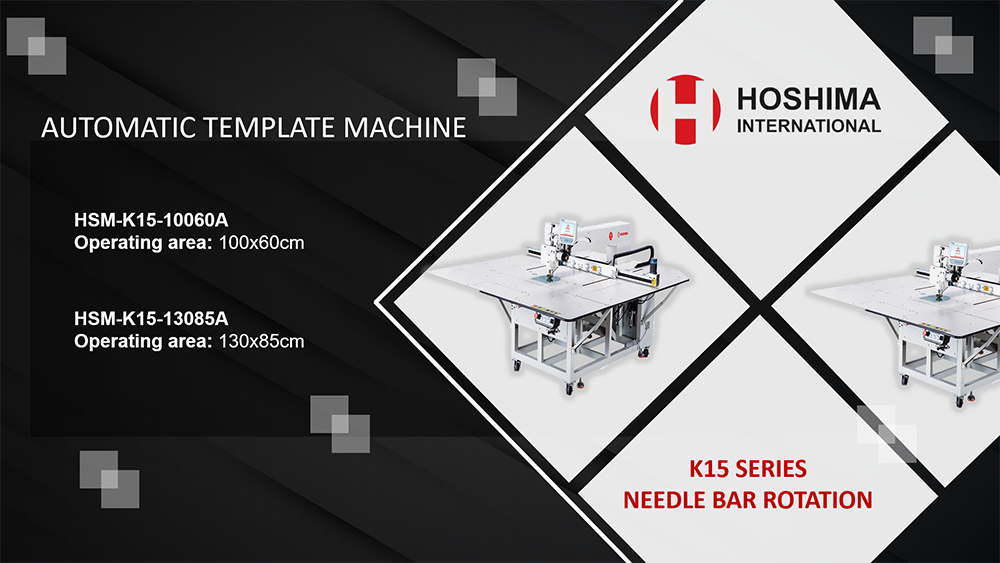 AUTOMATIC TEMPLATE MACHINE

HSM-K15-10060A
Operating area: 100x60cm

HSM-K15-13085A
Operating area: 130x85cm

HOSHIMA
INTERNATIONAL

K15 SERIES
NEEDLE BAR ROTATION